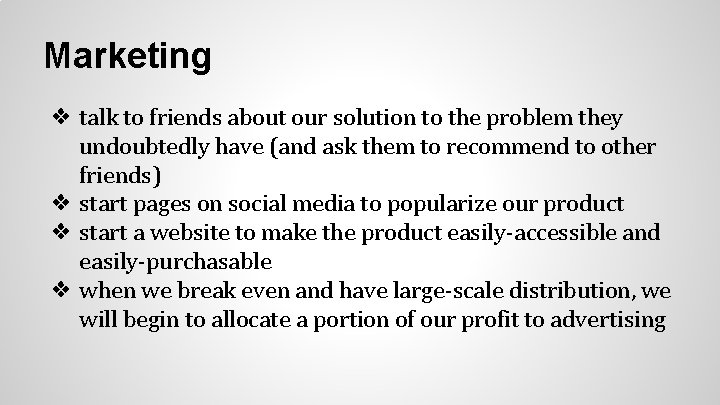 Marketing

❖ talk to friends about our solution to the problem they undoubtedly have (and ask them to recommend to other friends)
❖ start pages on social media to popularize our product
❖ start a website to make the product easily-accessible and easily-purchasable
❖ when we break even and have large-scale distribution, we will begin to allocate a portion of our profit to advertising